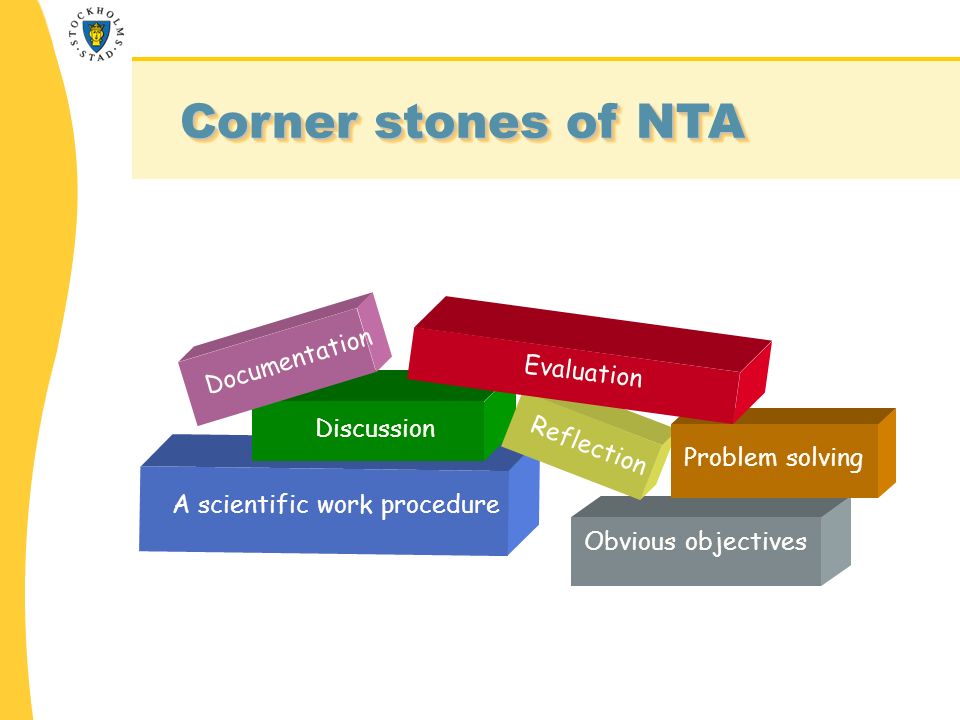 STOCKHOLMS STAD

Corner stones of NTA

Documentation

Evaluation

Discussion

Reflection

Problem solving

A scientific work procedure

Obvious objectives